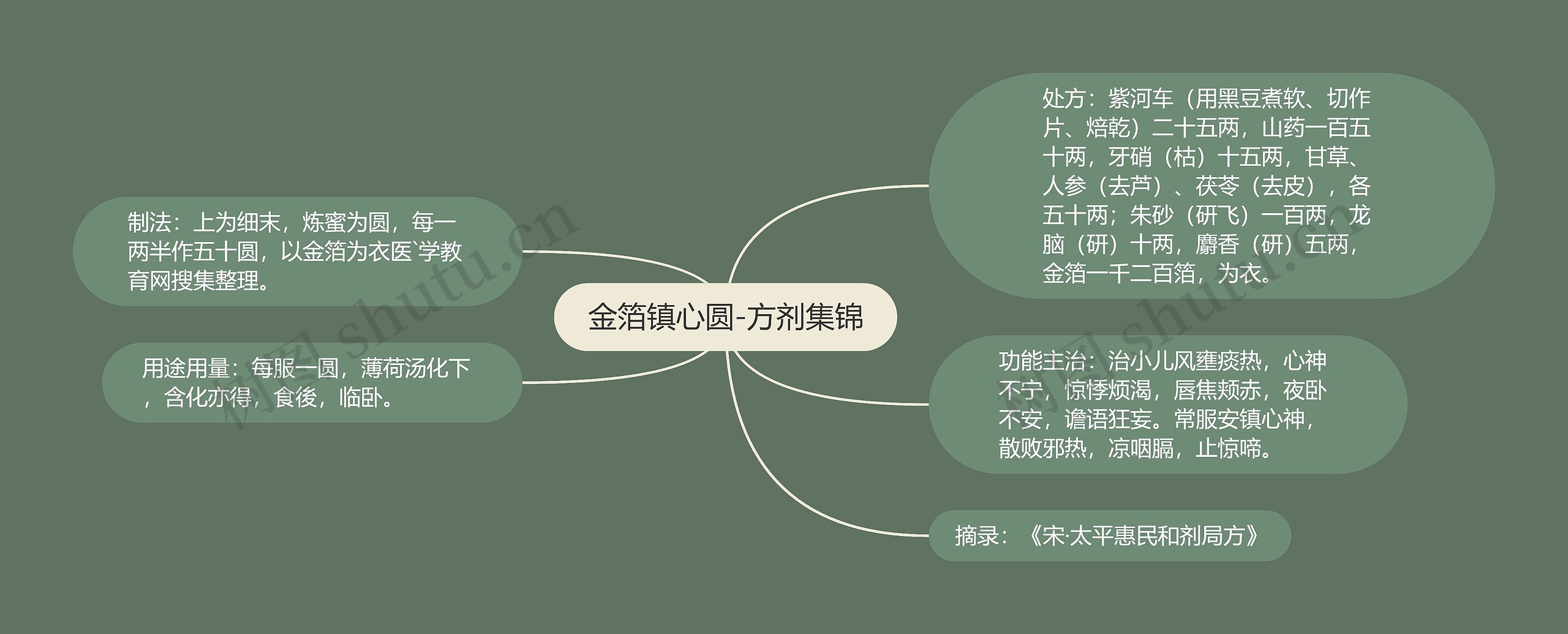 金箔镇心圆-方剂集锦

制法：上为细末，炼蜜为圆，每一两半作五十圆，以金箔为衣医`学教育网搜集整理。

用途用量：每服一圆，薄荷汤化下，含化亦得，食後，临卧。

处方：紫河车（用黑豆煮软、切作片、焙乾）二十五两，山药一百五十两，牙硝（枯）十五两，甘草、人参（去芦）、茯苓（去皮），各五十两；朱砂（研飞）一百两，龙脑（研）十两，麝香（研）五两，金箔一千二百箔，为衣。

功能主治：治小儿风壅痰热，心神不宁，惊悸烦渴，唇焦颊赤，夜卧不安，谵语狂妄。常服安镇心神，散败邪热，凉咽膈，止惊啼。

摘录：《宋·太平惠民和剂局方》

树图 shutu.cn

树图 shutu.cn